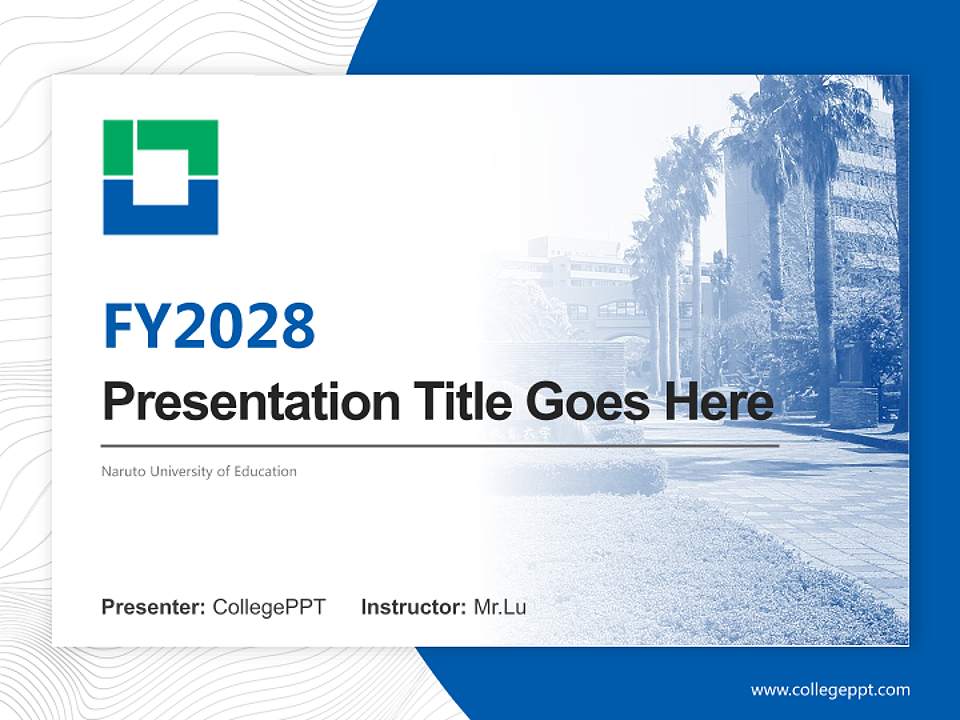 FY2028

Presentation Title Goes Here

Naruto University of Education

Presenter: CollegePPT Instructor: Mr.Lu

www.collegeppt.com